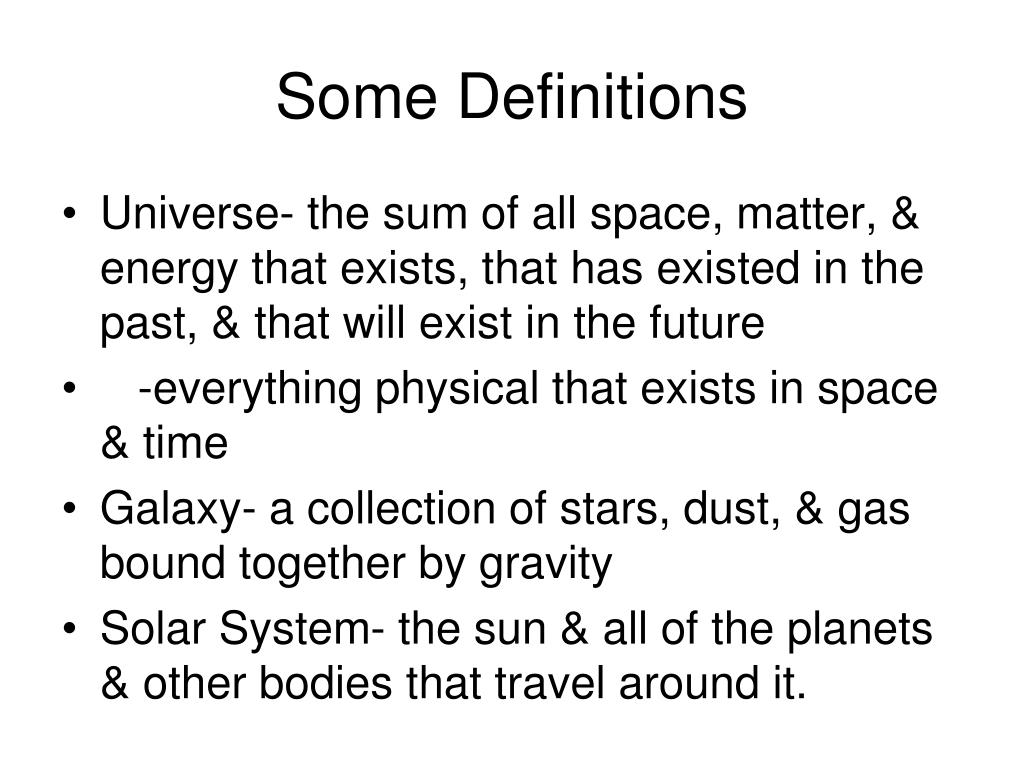 Some Definitions

• Universe- the sum of all space, matter, & energy that exists, that has existed in the past, & that will exist in the future
• -everything physical that exists in space & time
• Galaxy- a collection of stars, dust, & gas bound together by gravity
• Solar System- the sun & all of the planets & other bodies that travel around it.